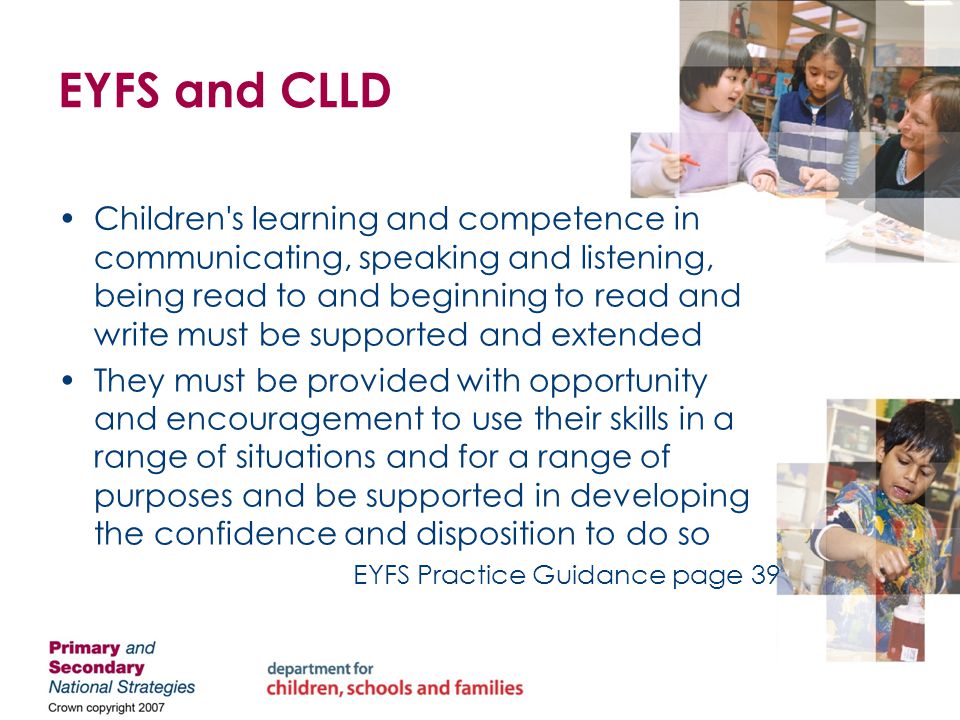 EYFS and CLLD

• Children's learning and competence in communicating, speaking and listening, being read to and beginning to read and write must be supported and extended

• They must be provided with opportunity and encouragement to use their skills in a range of situations and for a range of purposes and be supported in developing the confidence and disposition to do so

EYFS Practice Guidance page 39

Primary and Secondary National Strategies
Crown copyright 2007

department for children, schools and families